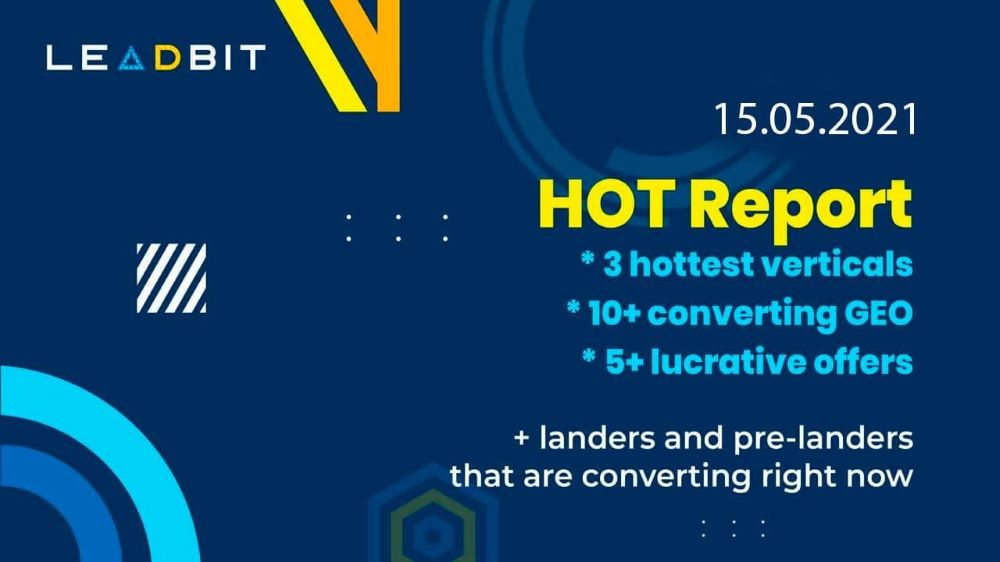 LEADBIT

15.05.2021

HOT Report

* 3 hottest verticals

* 10+ converting GEO

* 5+ lucrative offers

+ landers and pre-landers that are converting right now